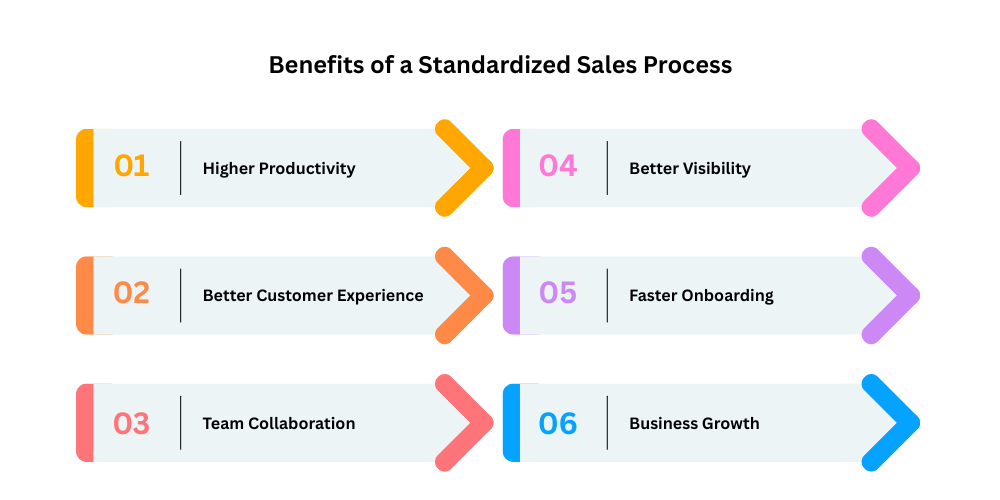 Benefits of a Standardized Sales Process

01 Higher Productivity

02 Better Customer Experience

03 Team Collaboration

04 Better Visibility

05 Faster Onboarding

06 Business Growth